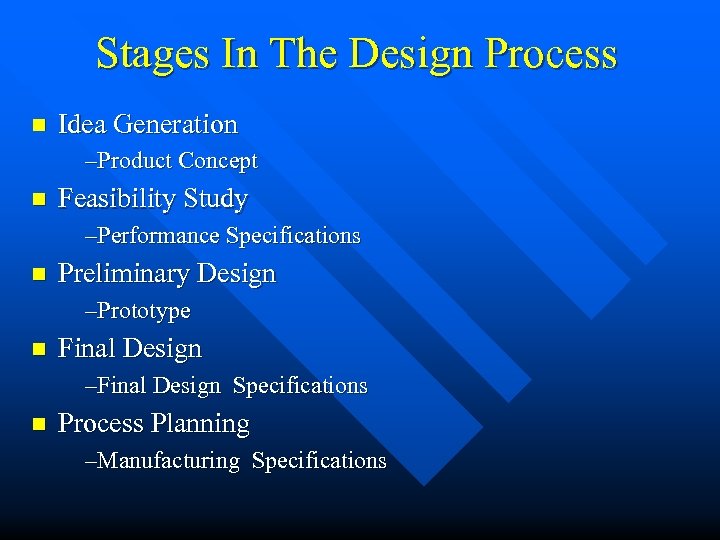 Stages In The Design Process

- Idea Generation
  –Product Concept
- Feasibility Study
  –Performance Specifications
- Preliminary Design
  –Prototype
- Final Design
  –Final Design Specifications
- Process Planning
  –Manufacturing Specifications